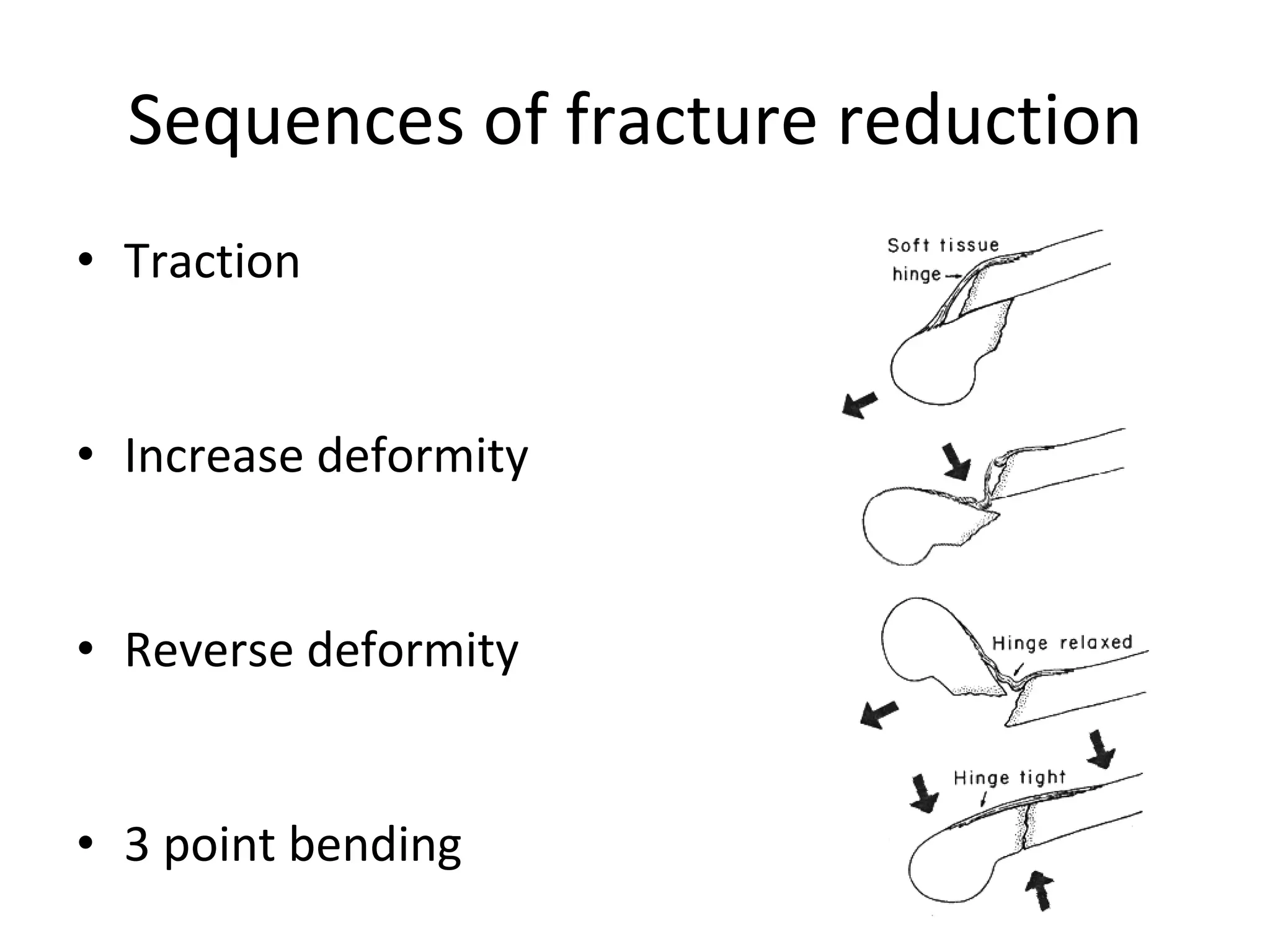 Sequences of fracture reduction

• Traction

• Increase deformity

• Reverse deformity

• 3 point bending

Soft tissue hinge

Hinge relaxed

Hinge tight